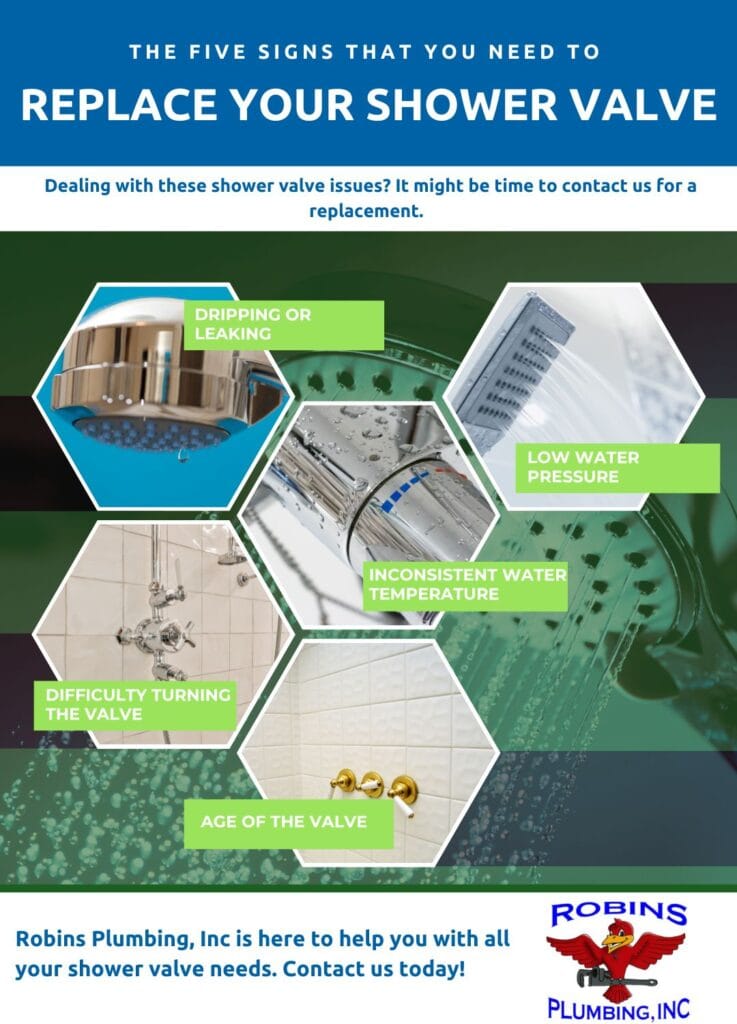 THE FIVE SIGNS THAT YOU NEED TO

REPLACE YOUR SHOWER VALVE

Dealing with these shower valve issues? It might be time to contact us for a replacement.

DRIPPING OR LEAKING

LOW WATER PRESSURE

INCONSISTENT WATER TEMPERATURE

DIFFICULTY TURNING THE VALVE

AGE OF THE VALVE

Robins Plumbing, Inc is here to help you with all your shower valve needs. Contact us today!

ROBINS

PLUMBING, INC